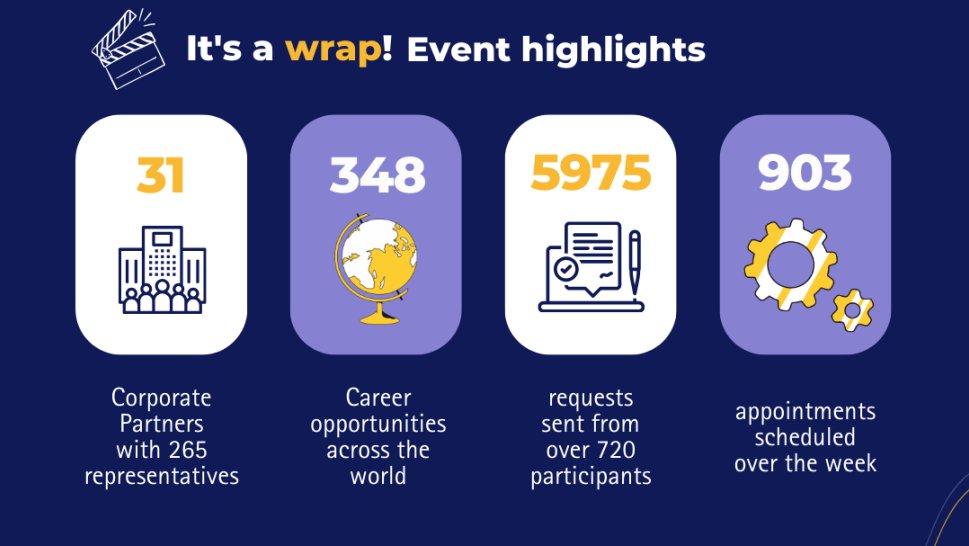 It's a wrap! Event highlights

31

Corporate Partners with 265 representatives

348

Career opportunities across the world

5975

requests sent from over 720 participants

903

appointments scheduled over the week